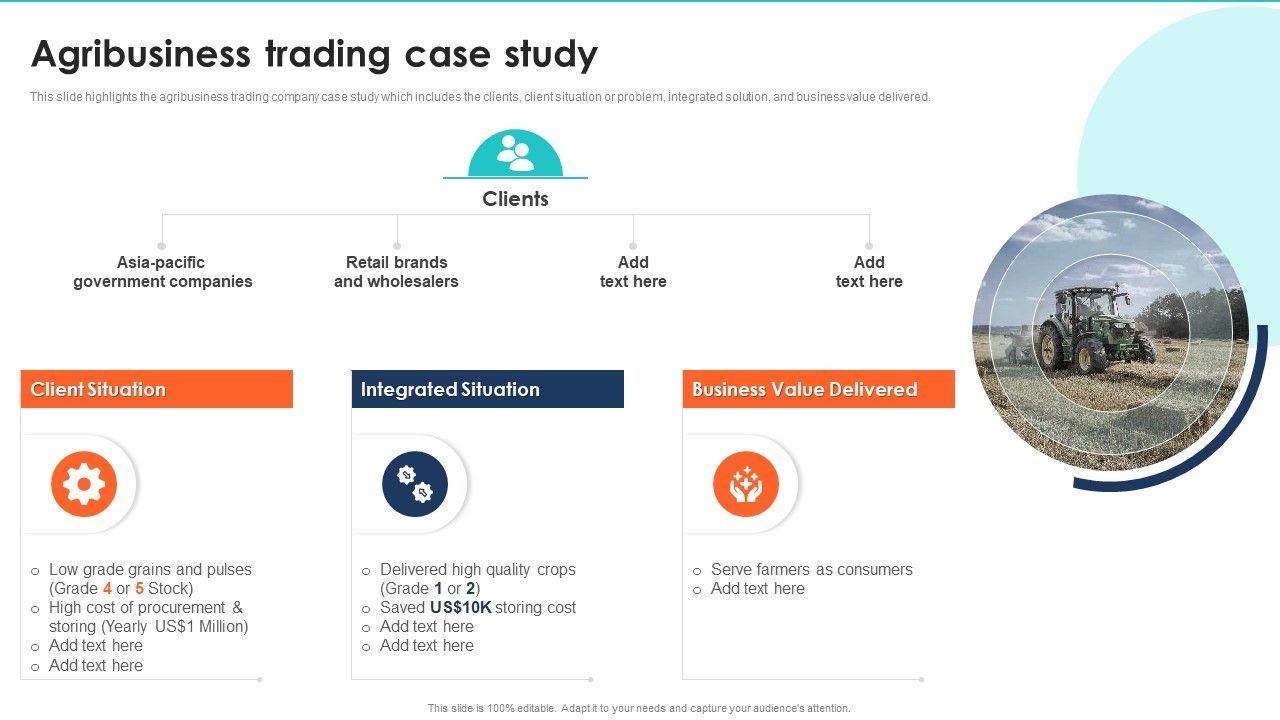 Agribusiness trading case study

This slide highlights the agribusiness trading company case study which includes the clients, client situation or problem, integrated solution, and business value delivered.

Clients

Asia-pacific government companies

Retail brands and wholesalers

Add text here

Add text here

Client Situation

○ Low grade grains and pulses (Grade 4 or 5 Stock)
○ High cost of procurement & storing (Yearly US$1 Million)
○ Add text here
○ Add text here

Integrated Situation

○ Delivered high quality crops (Grade 1 or 2)
○ Saved US$10K storing cost
○ Add text here
○ Add text here

Business Value Delivered

○ Serve farmers as consumers
○ Add text here

This slide is 100% editable. Adapt it to your needs and capture your audience's attention.